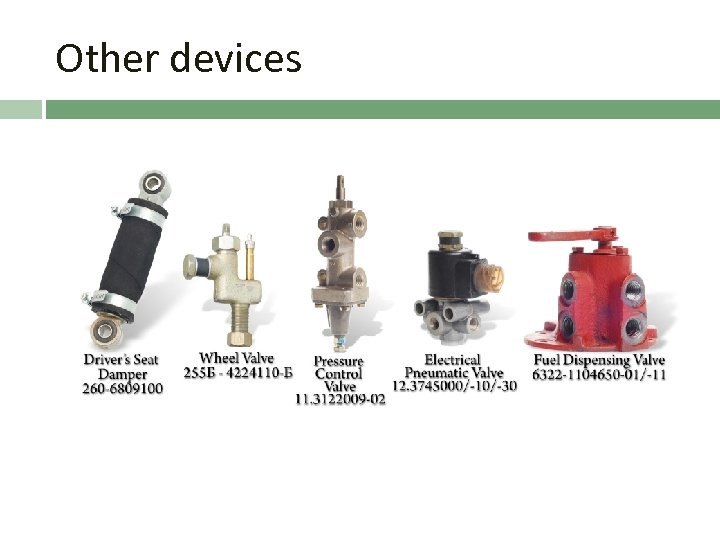 Other devices

Driver's Seat Damper 260-6809100

Wheel Valve 255Б - 4224110-Б

Pressure Control Valve 11.3122009-02

Electrical Pneumatic Valve 12.3745000/-10/-30

Fuel Dispensing Valve 6322-1104650-01/-11